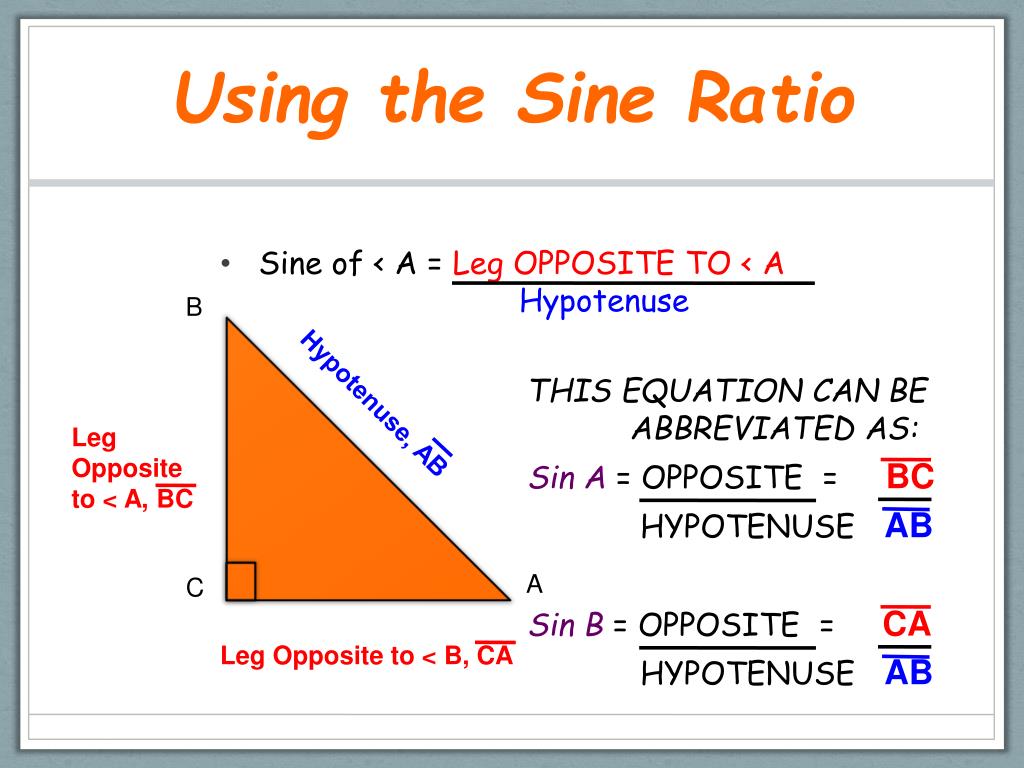 Using the Sine Ratio

• Sine of < A = $\frac{\text{Leg OPPOSITE TO < A}}{\text{Hypotenuse}}$

B

Hypotenuse, $\overline{AB}$

Leg Opposite to < A, $\overline{BC}$

C

A

Leg Opposite to < B, $\overline{CA}$

THIS EQUATION CAN BE ABBREVIATED AS:

Sin A = $\frac{\text{OPPOSITE}}{\text{HYPOTENUSE}}$ = $\frac{\overline{BC}}{\overline{AB}}$

Sin B = $\frac{\text{OPPOSITE}}{\text{HYPOTENUSE}}$ = $\frac{\overline{CA}}{\overline{AB}}$